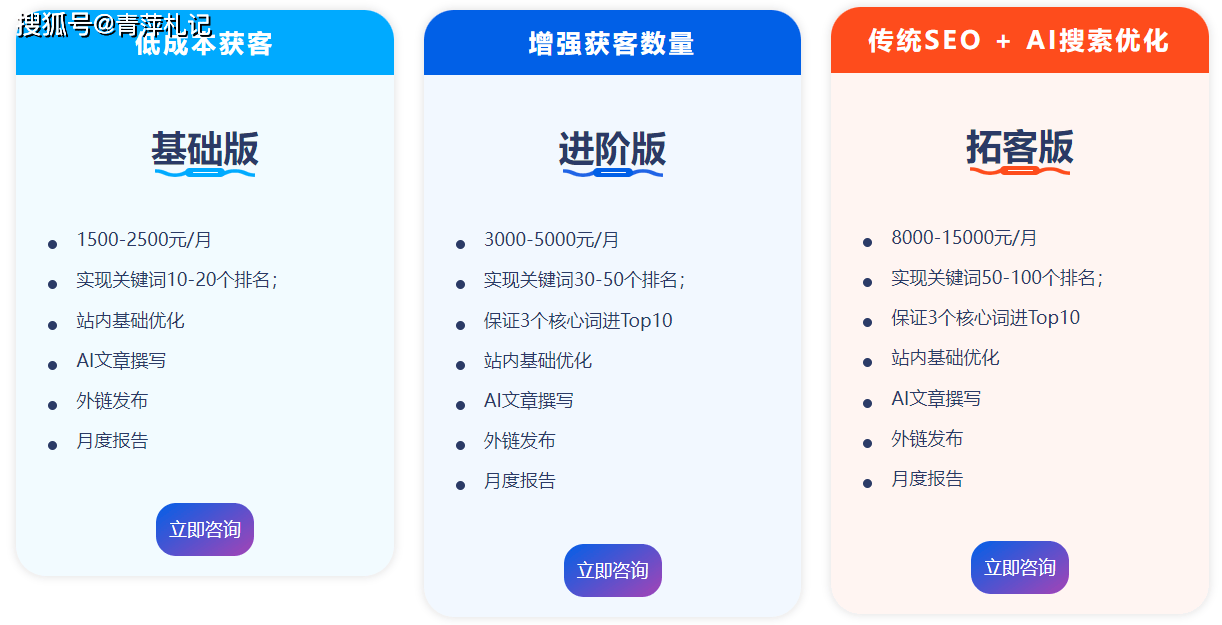 搜狐号@青萍札记

低成本获客

基础版

- 1500-2500元/月
- 实现关键词10-20个排名；
- 站内基础优化
- AI文章撰写
- 外链发布
- 月度报告

立即咨询

增强获客数量

进阶版

- 3000-5000元/月
- 实现关键词30-50个排名；
- 保证3个核心词进Top10
- 站内基础优化
- AI文章撰写
- 外链发布
- 月度报告

立即咨询

传统SEO + AI搜索优化

拓客版

- 8000-15000元/月
- 实现关键词50-100个排名；
- 保证3个核心词进Top10
- 站内基础优化
- AI文章撰写
- 外链发布
- 月度报告

立即咨询